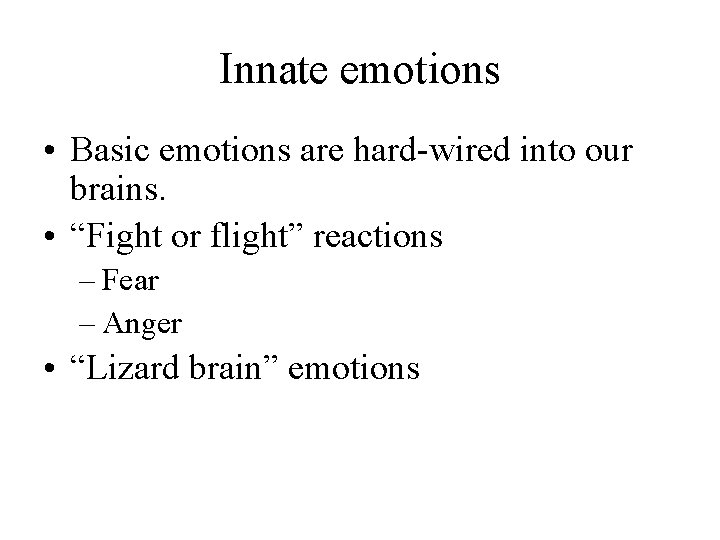 Innate emotions

• Basic emotions are hard-wired into our brains.
• “Fight or flight” reactions
– Fear
– Anger
• “Lizard brain” emotions